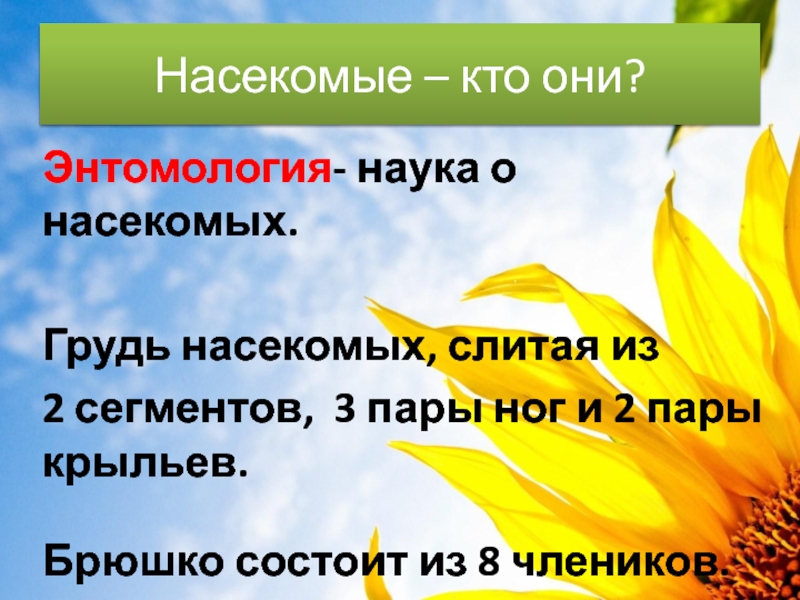 Насекомые – кто они?

Энтомология- наука о насекомых.

Грудь насекомых, слитая из 2 сегментов, 3 пары ног и 2 пары крыльев.

Брюшко состоит из 8 члеников.